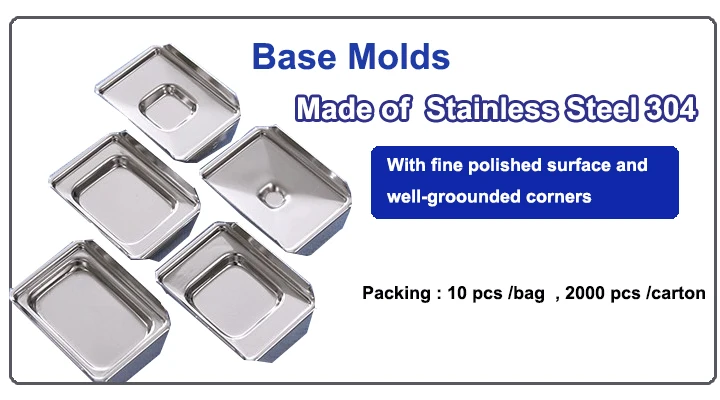 Base Molds

Made of Stainless Steel 304

With fine polished surface and well-groounded corners

Packing : 10 pcs /bag , 2000 pcs /carton